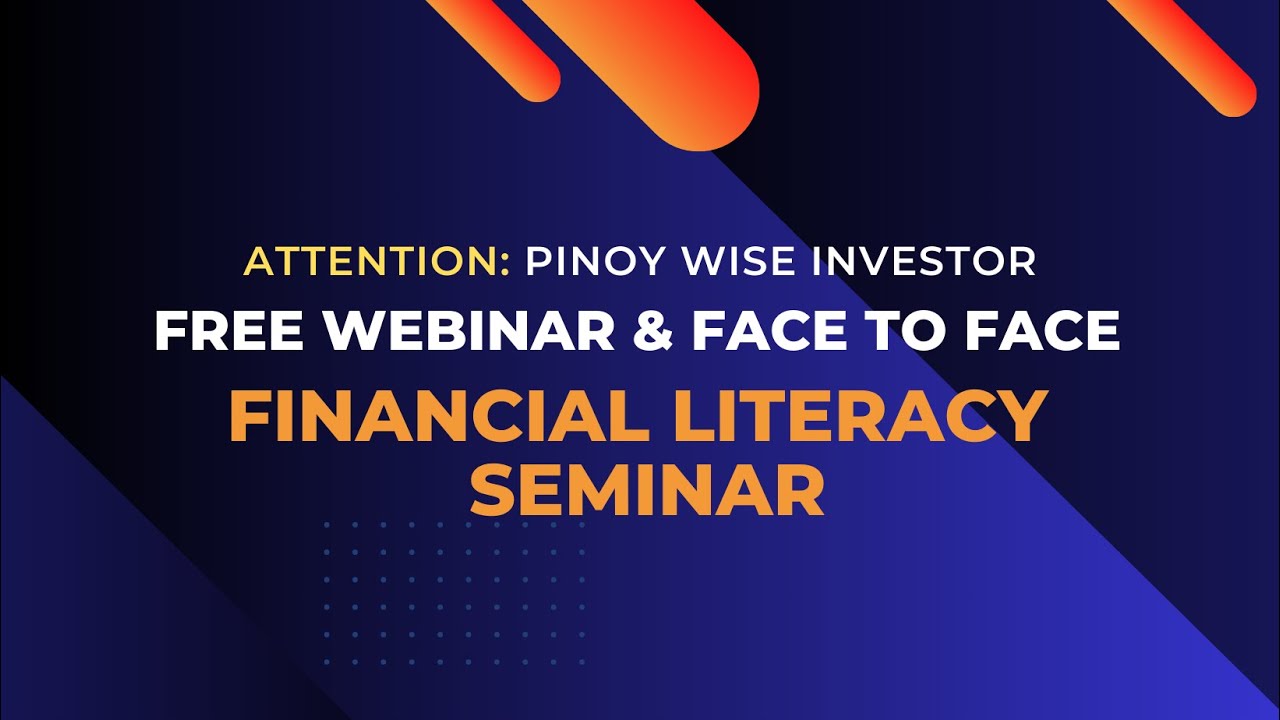 ATTENTION: PINOY WISE INVESTOR
FREE WEBINAR & FACE TO FACE
FINANCIAL LITERACY SEMINAR